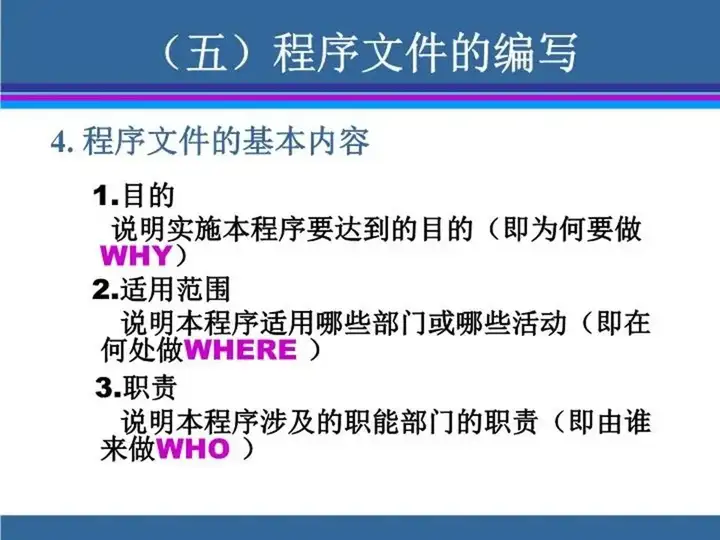 （五）程序文件的编写

4. 程序文件的基本内容

1.目的

说明实施本程序要达到的目的（即为何要做WHY）

2.适用范围

说明本程序适用哪些部门或哪些活动（即在何处做WHERE ）

3.职责

说明本程序涉及的职能部门的职责（即由谁来做WHO ）